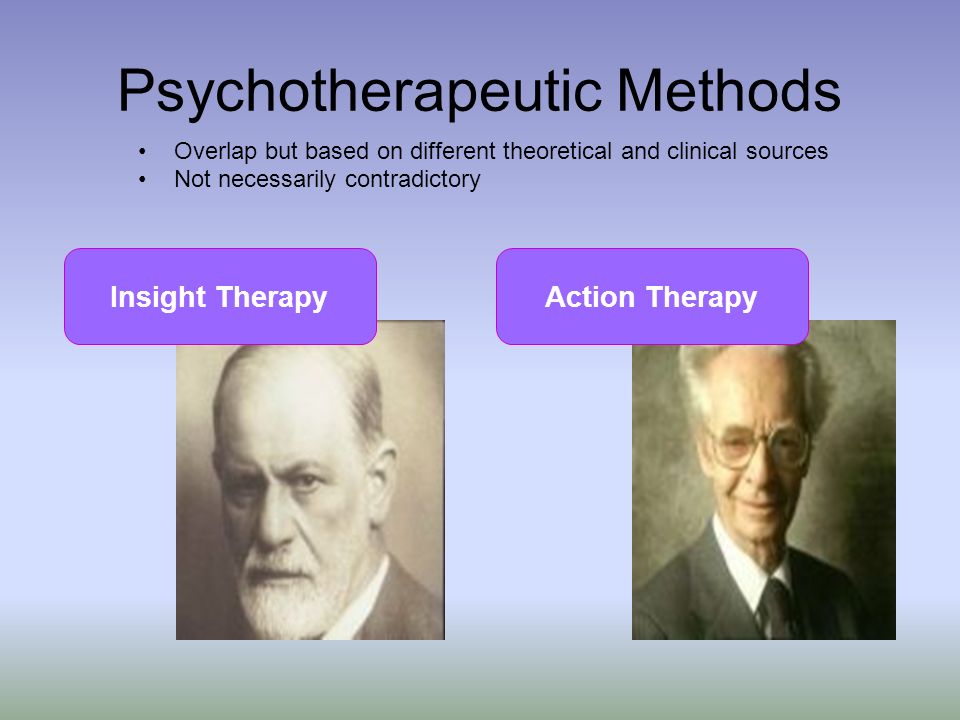 Psychotherapeutic Methods

• Overlap but based on different theoretical and clinical sources
• Not necessarily contradictory

Insight Therapy

Action Therapy